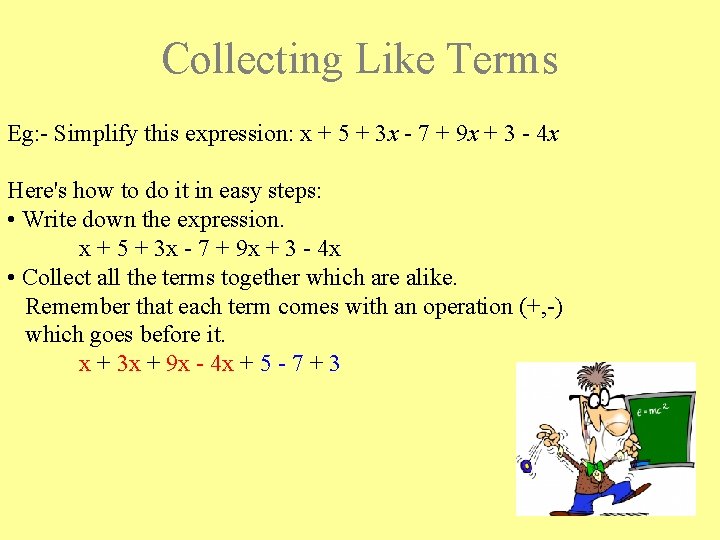 Collecting Like Terms

Eg:- Simplify this expression: $x + 5 + 3x - 7 + 9x + 3 - 4x$

Here's how to do it in easy steps:
• Write down the expression.
$x + 5 + 3x - 7 + 9x + 3 - 4x$
• Collect all the terms together which are alike.
Remember that each term comes with an operation (+,-) which goes before it.
$x + 3x + 9x - 4x + 5 - 7 + 3$

$e = mc^2$